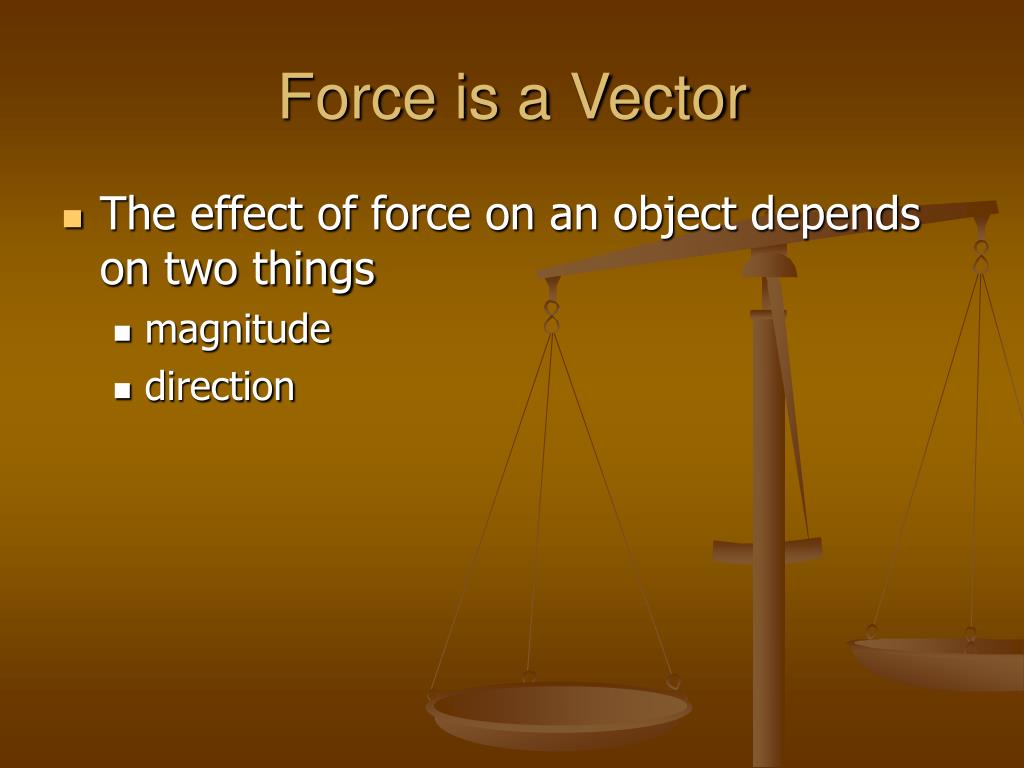 Force is a Vector

The effect of force on an object depends on two things

magnitude

direction